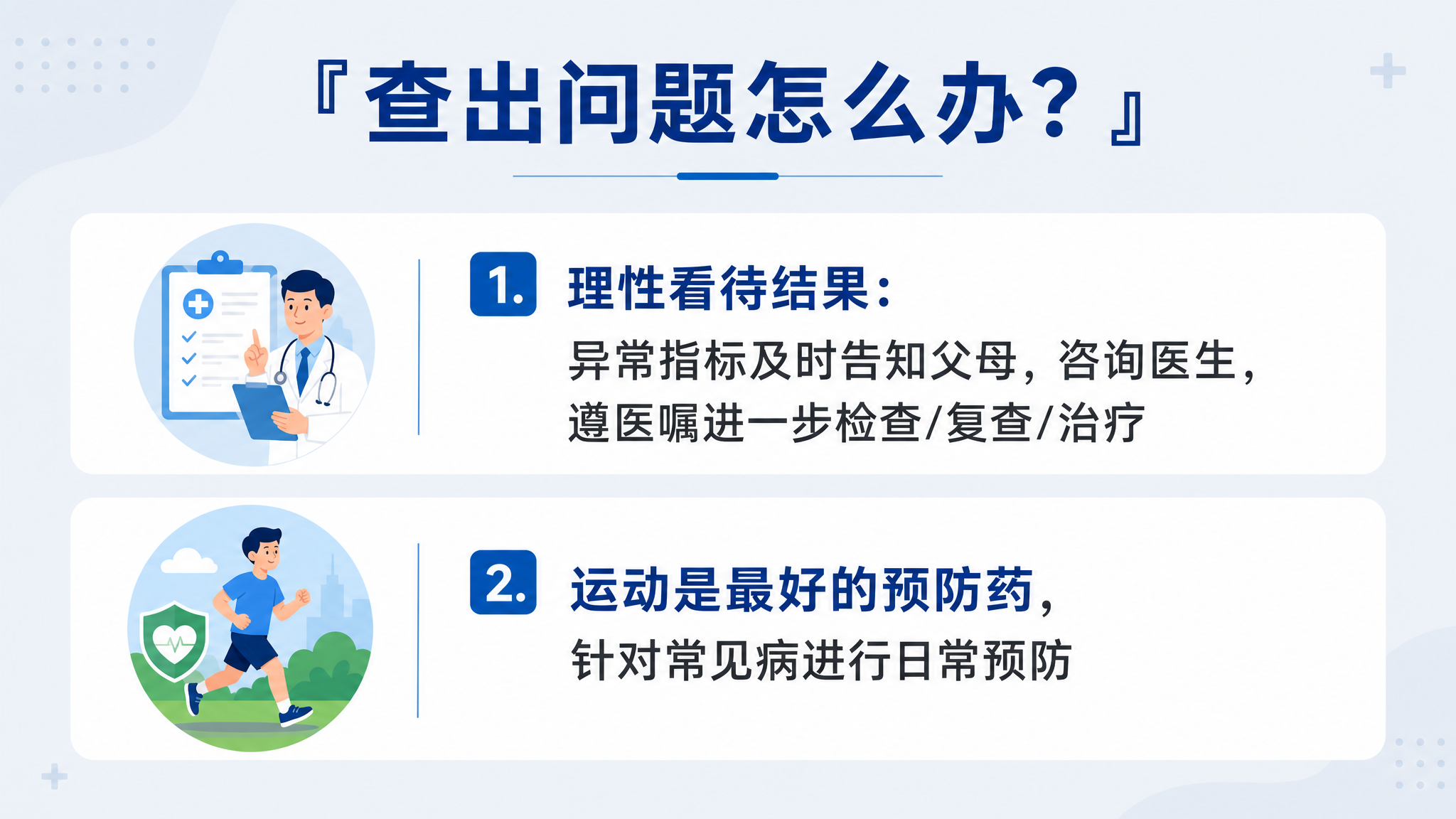 『查出问题怎么办？』

1. 理性看待结果：
异常指标及时告知父母，咨询医生，遵医嘱进一步检查/复查/治疗

2. 运动是最好的预防药，
针对常见病进行日常预防